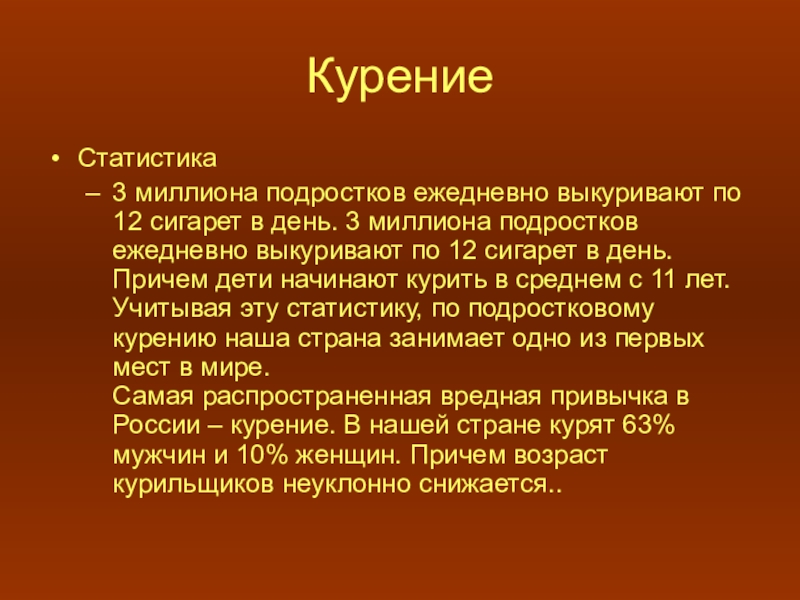 Курение

• Статистика

– 3 миллиона подростков ежедневно выкуривают по 12 сигарет в день. 3 миллиона подростков ежедневно выкуривают по 12 сигарет в день. Причем дети начинают курить в среднем с 11 лет. Учитывая эту статистику, по подростковому курению наша страна занимает одно из первых мест в мире.
Самая распространенная вредная привычка в России – курение. В нашей стране курят 63% мужчин и 10% женщин. Причем возраст курильщиков неуклонно снижается..